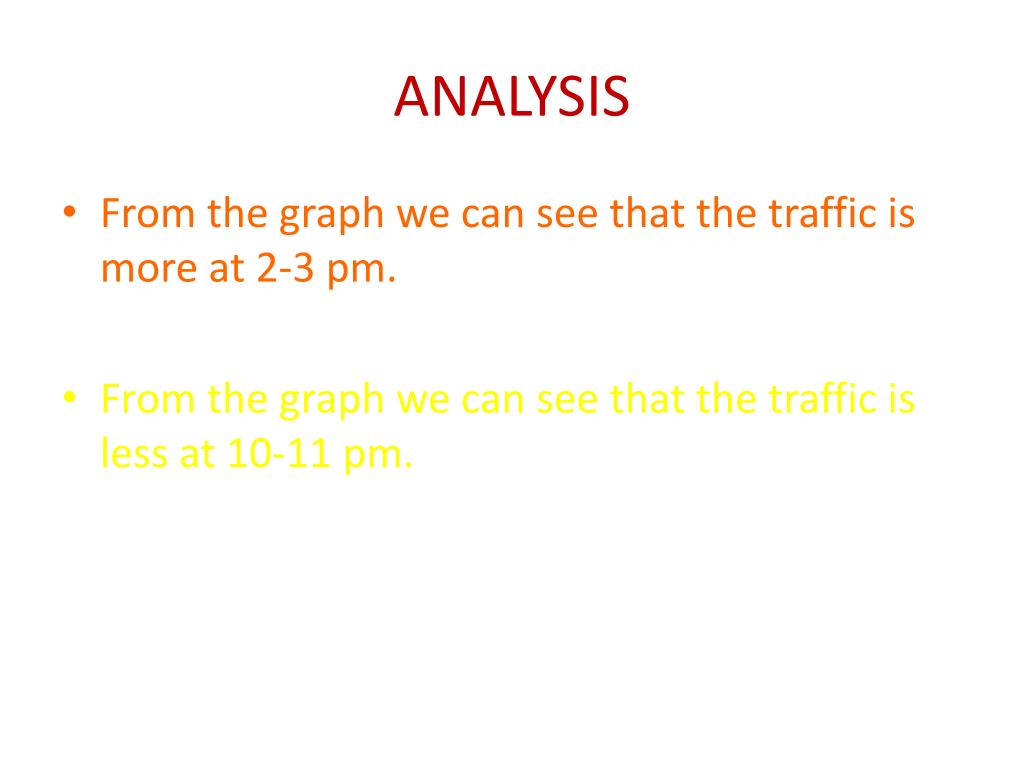 ANALYSIS

• From the graph we can see that the traffic is more at 2-3 pm.

• From the graph we can see that the traffic is less at 10-11 pm.